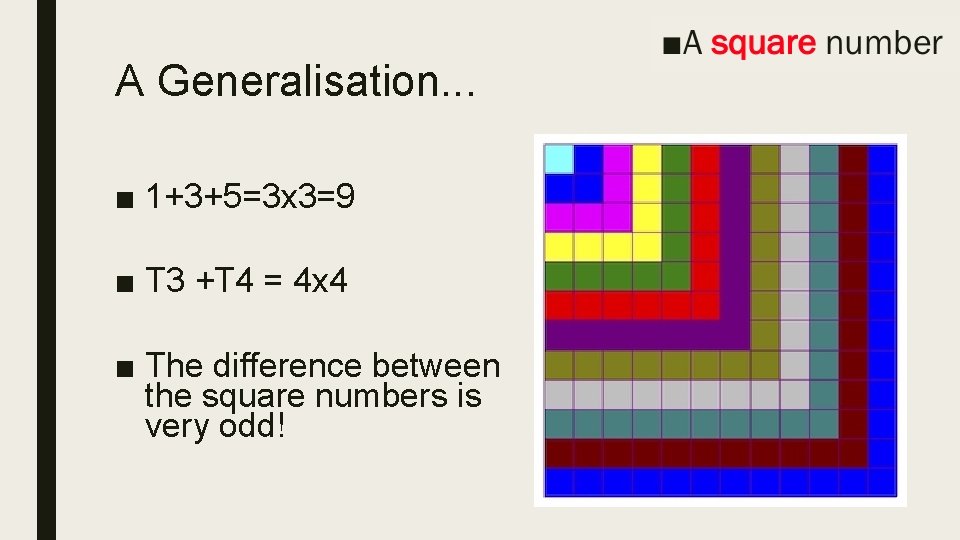 A Generalisation...

■ A square number

■ 1+3+5=3x3=9

■ T3 +T4 = 4x4

■ The difference between the square numbers is very odd!